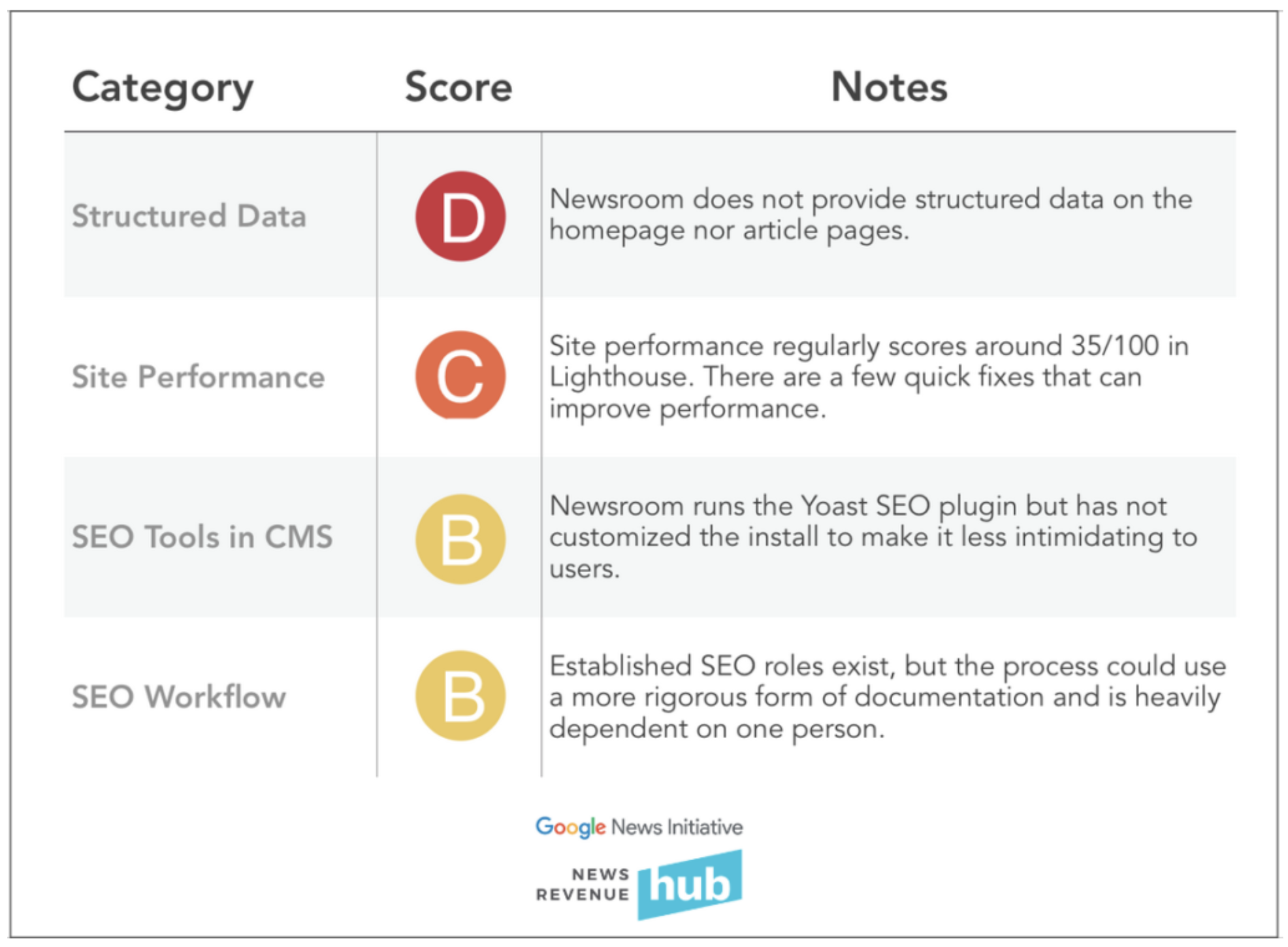 | Category | Score | Notes |
|---|---|---|
| Structured Data | D | Newsroom does not provide structured data on the homepage nor article pages. |
| Site Performance | C | Site performance regularly scores around 35/100 in Lighthouse. There are a few quick fixes that can improve performance. |
| SEO Tools in CMS | B | Newsroom runs the Yoast SEO plugin but has not customized the install to make it less intimidating to users. |
| SEO Workflow | B | Established SEO roles exist, but the process could use a more rigorous form of documentation and is heavily dependent on one person. |

Google News Initiative

NEWS REVENUE hub